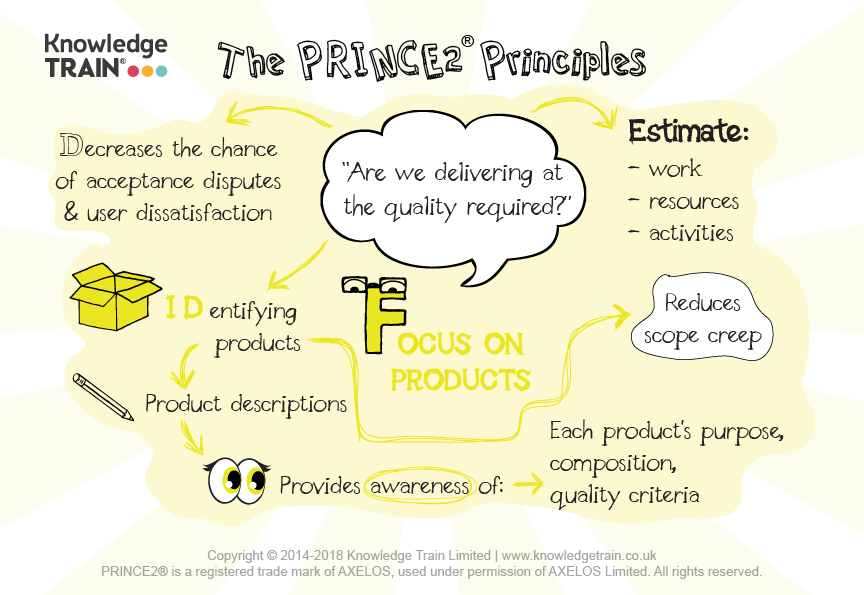 Knowledge TRAIN®

The PRINCE2® Principles

Decreases the chance of acceptance disputes & user dissatisfaction

"Are we delivering at the quality required?"

Estimate:
- work
- resources
- activities

IDentifying products

FOCUS ON PRODUCTS

Reduces scope creep

Product descriptions

Provides awareness of:

Each product's purpose, composition, quality criteria

Copyright © 2014-2018 Knowledge Train Limited | www.knowledgetrain.co.uk
PRINCE2® is a registered trade mark of AXELOS, used under permission of AXELOS Limited. All rights reserved.